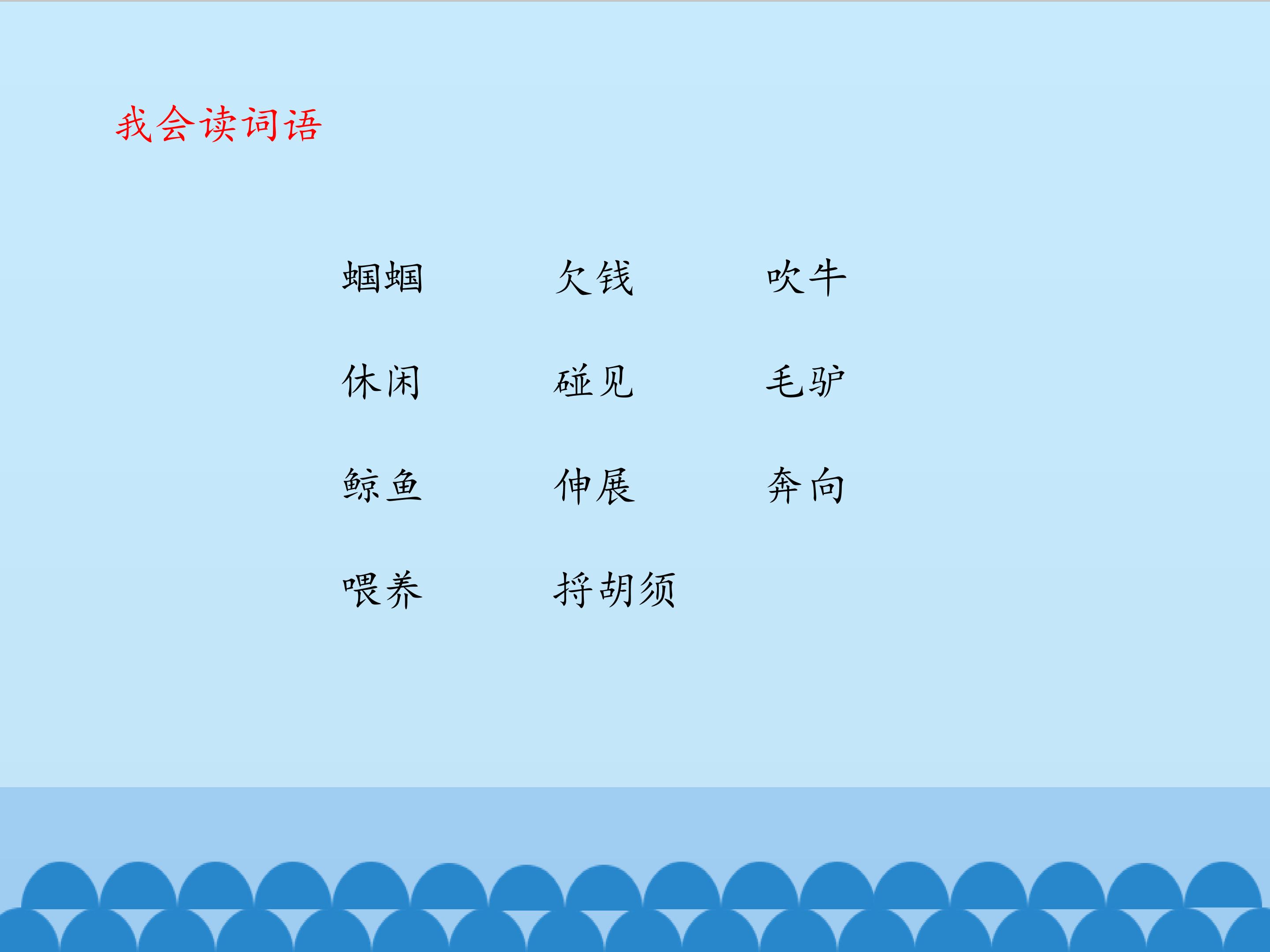 我会读词语

蝈蝈 欠钱 吹牛

休闲 碰见 毛驴

鲸鱼 伸展 奔向

喂养 捋胡须